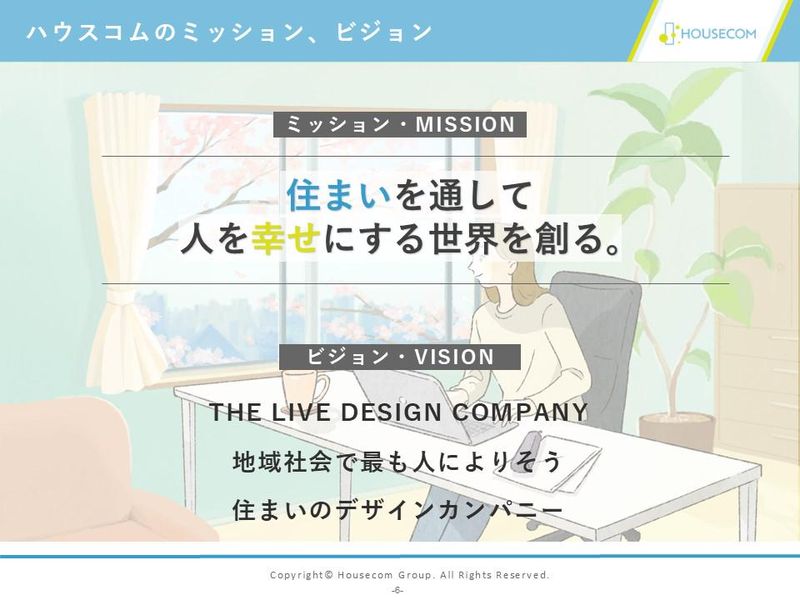 ハウスコムのミッション、ビジョン

HOUSECOM

ミッション・MISSION

住まいを通して
人を幸せにする世界を創る。

ビジョン・VISION

THE LIVE DESIGN COMPANY

地域社会で最も人によりそう

住まいのデザインカンパニー

Copyright© Housecom Group. All Rights Reserved.

-6-